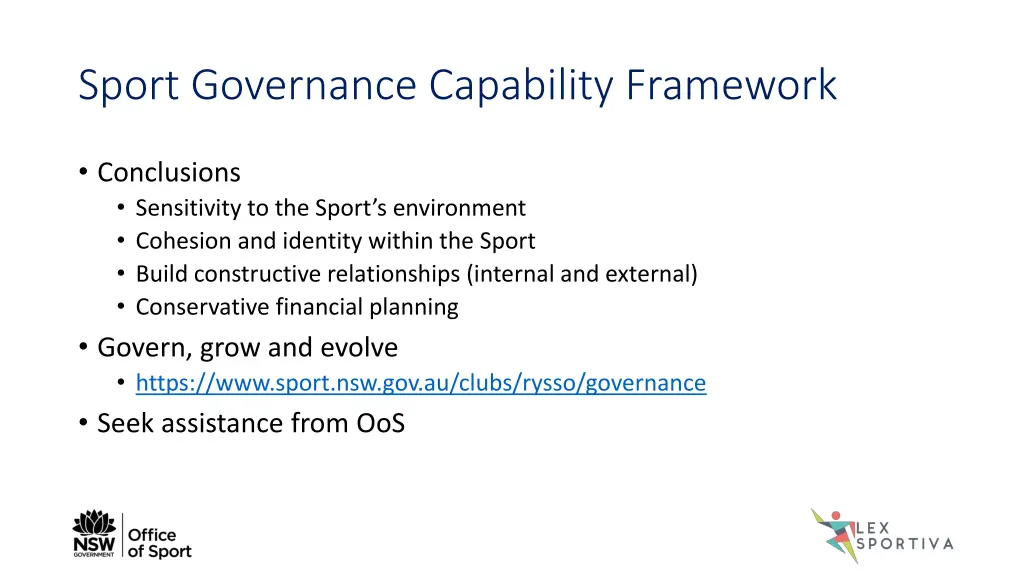 Sport Governance Capability Framework

• Conclusions
 • Sensitivity to the Sport's environment
 • Cohesion and identity within the Sport
 • Build constructive relationships (internal and external)
 • Conservative financial planning
• Govern, grow and evolve
 • https://www.sport.nsw.gov.au/clubs/rysso/governance
• Seek assistance from OoS

NSW GOVERNMENT Office of Sport

LEX SPORTIVA